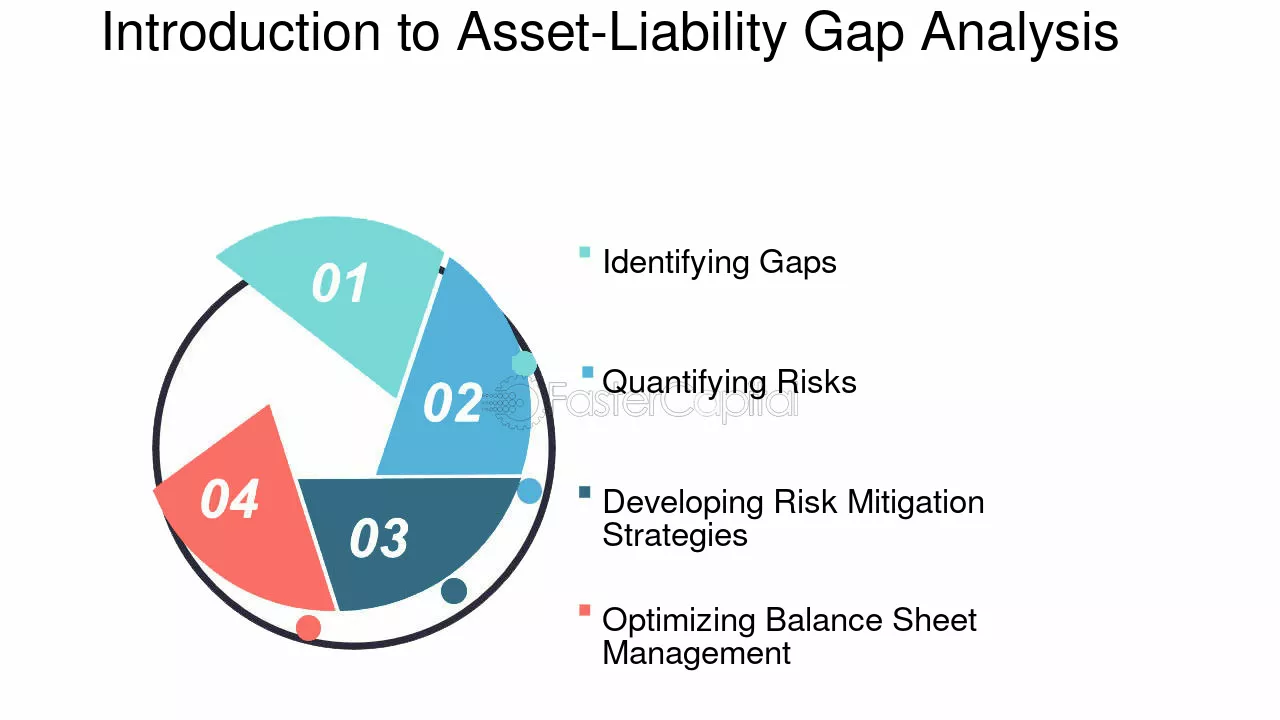 Introduction to Asset-Liability Gap Analysis

01

02

03

04

• Identifying Gaps

• Quantifying Risks

• Developing Risk Mitigation Strategies

• Optimizing Balance Sheet Management

FasterCapital